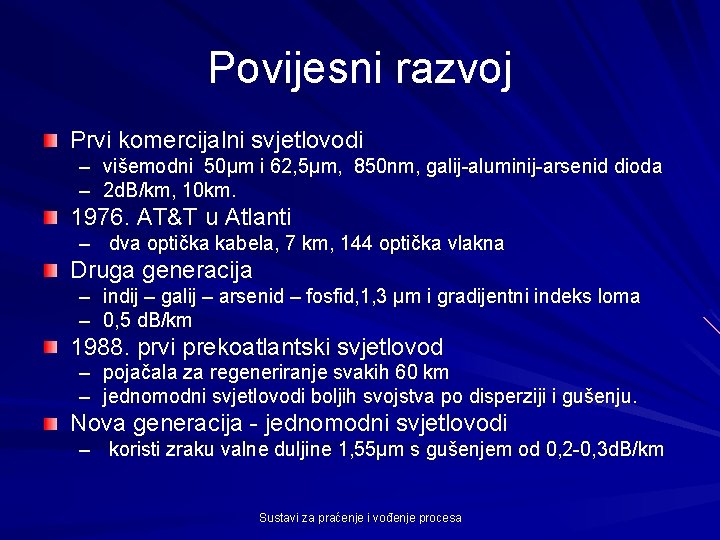 Povijesni razvoj

Prvi komercijalni svjetlovodi
– višemodni 50μm i 62,5μm, 850nm, galij-aluminij-arsenid dioda
– 2dB/km, 10km.

1976. AT&T u Atlanti
– dva optička kabela, 7 km, 144 optička vlakna

Druga generacija
– indij – galij – arsenid – fosfid,1,3 μm i gradijentni indeks loma
– 0,5 dB/km

1988. prvi prekoatlantski svjetlovod
– pojačala za regeneriranje svakih 60 km
– jednomodni svjetlovodi boljih svojstva po disperziji i gušenju.

Nova generacija - jednomodni svjetlovodi
– koristi zraku valne duljine 1,55μm s gušenjem od 0,2-0,3dB/km

Sustavi za praćenje i vođenje procesa